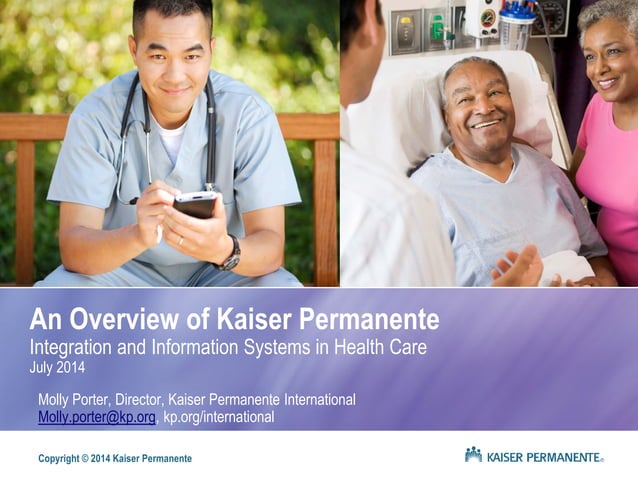 An Overview of Kaiser Permanente

Integration and Information Systems in Health Care

July 2014

Molly Porter, Director, Kaiser Permanente International

Molly.porter@kp.org, kp.org/international

Copyright © 2014 Kaiser Permanente

KAISER PERMANENTE®